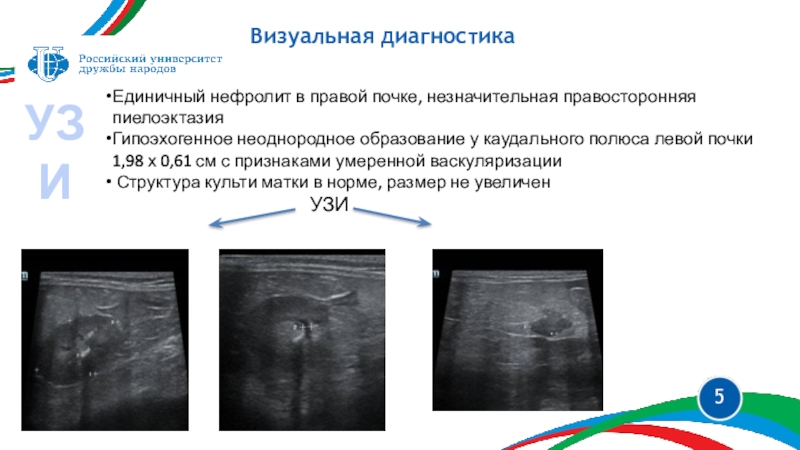 Визуальная диагностика

Российский университет дружбы народов

УЗИ

•Единичный нефролит в правой почке, незначительная правосторонняя пиелоэктазия
•Гипоэхогенное неоднородное образование у каудального полюса левой почки 1,98 х 0,61 см с признаками умеренной васкуляризации
• Структура культи матки в норме, размер не увеличен

УЗИ

5